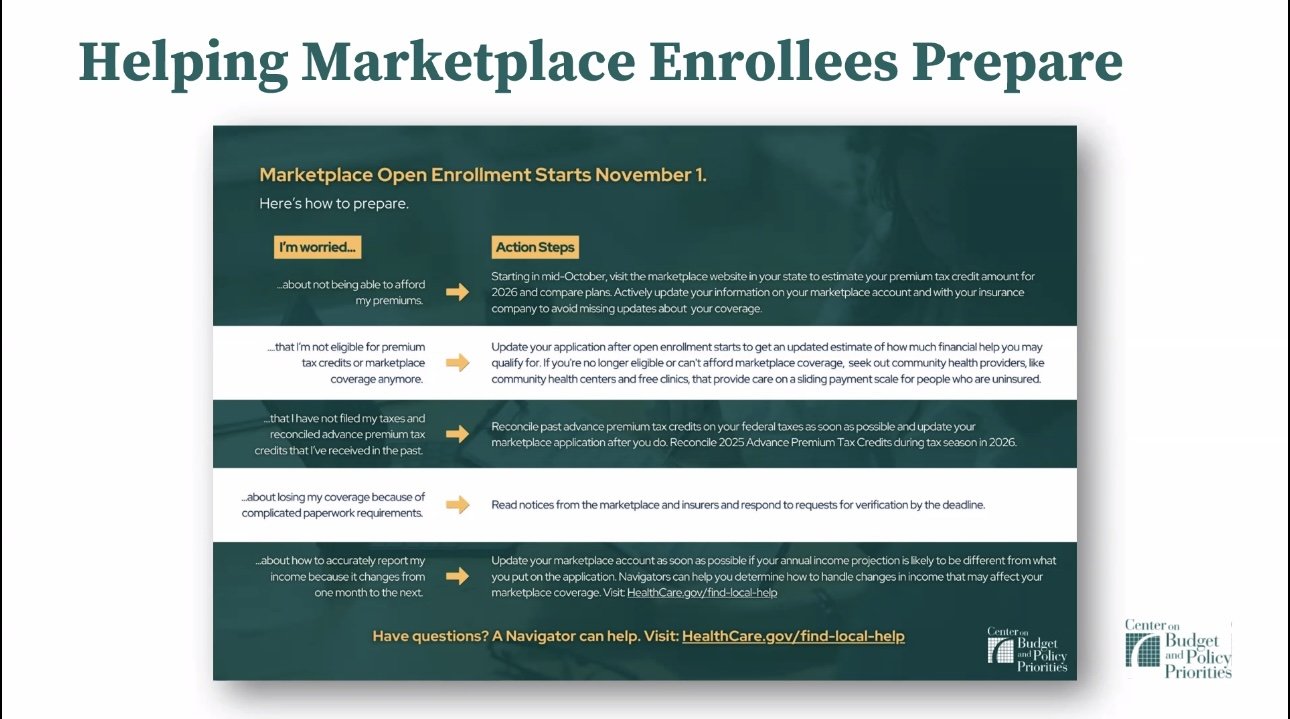 Helping Marketplace Enrollees Prepare

Marketplace Open Enrollment Starts November 1.

Here's how to prepare.

| I'm worried... | Action Steps |
|---|---|
| ...about not being able to afford my premiums. | Starting in mid-October, visit the marketplace website in your state to estimate your premium tax credit amount for 2026 and compare plans. Actively update your information on your marketplace account and with your insurance company to avoid missing updates about your coverage. |
| ...that I'm not eligible for premium tax credits or marketplace coverage anymore. | Update your application after open enrollment starts to get an updated estimate of how much financial help you may qualify for. If you're no longer eligible or can't afford marketplace coverage, seek out community health providers, like community health centers and free clinics, that provide care on a sliding payment scale for people who are uninsured. |
| ...that I have not filed my taxes and reconciled advance premium tax credits that I've received in the past. | Reconcile past advance premium tax credits on your federal taxes as soon as possible and update your marketplace application after you do. Reconcile 2025 Advance Premium Tax Credits during tax season in 2026. |
| ...about losing my coverage because of complicated paperwork requirements. | Read notices from the marketplace and insurers and respond to requests for verification by the deadline. |
| ...about how to accurately report my income because it changes from one month to the next. | Update your marketplace account as soon as possible if your annual income projection is likely to be different from what you put on the application. Navigators can help you determine how to handle changes in income that may affect your marketplace coverage. Visit: HealthCare.gov/find-local-help |

Have questions? A Navigator can help. Visit: HealthCare.gov/find-local-help

Center on Budget and Policy Priorities

Center on Budget and Policy Priorities